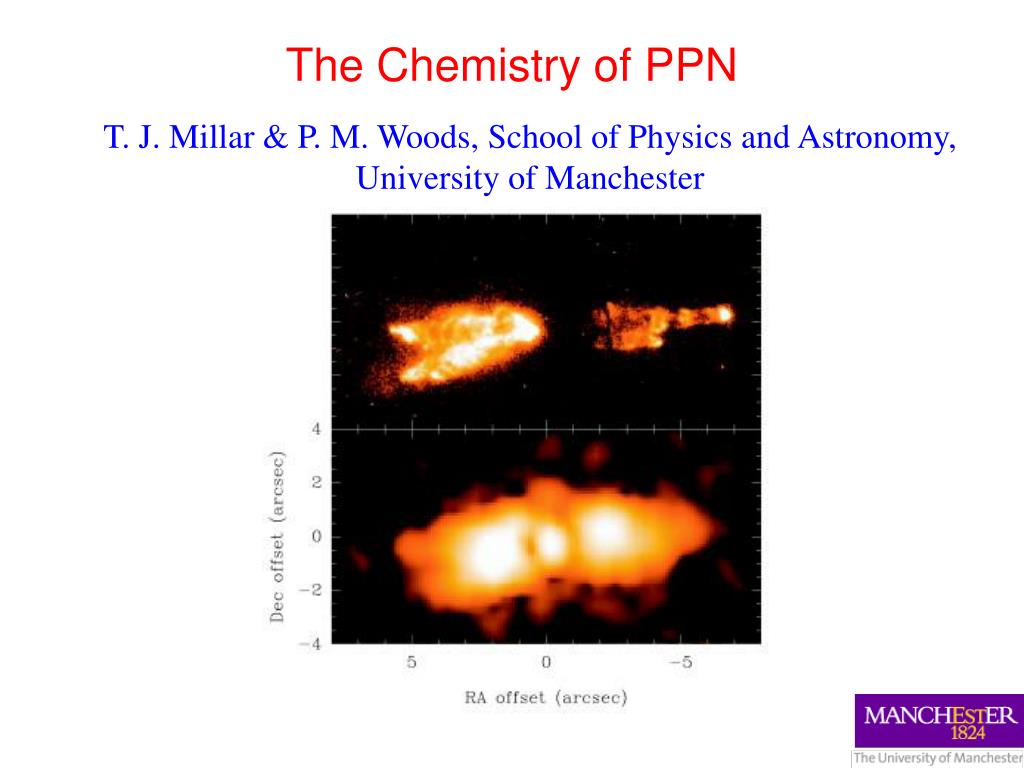 The Chemistry of PPN

T. J. Millar & P. M. Woods, School of Physics and Astronomy, University of Manchester

4
2
0
−2
−4
Dec offset (arcsec)

5
0
−5
RA offset (arcsec)

MANCHESTER
1824
The University of Manchester